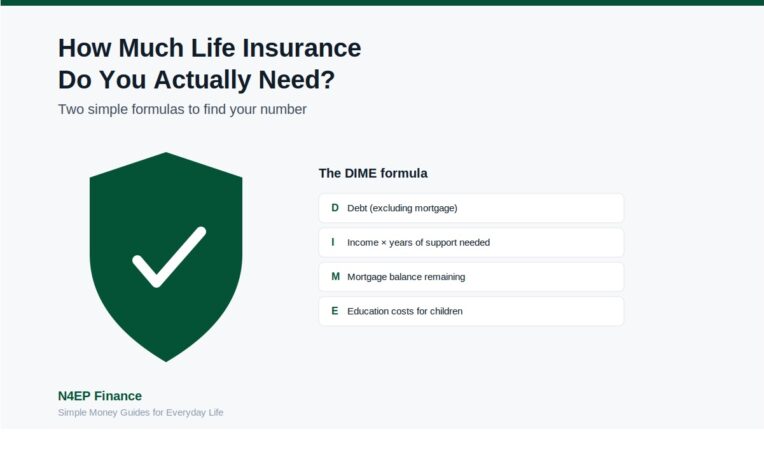 How Much Life Insurance Do You Actually Need?

Two simple formulas to find your number

The DIME formula

D Debt (excluding mortgage)

I Income × years of support needed

M Mortgage balance remaining

E Education costs for children

N4EP Finance

Simple Money Guides for Everyday Life